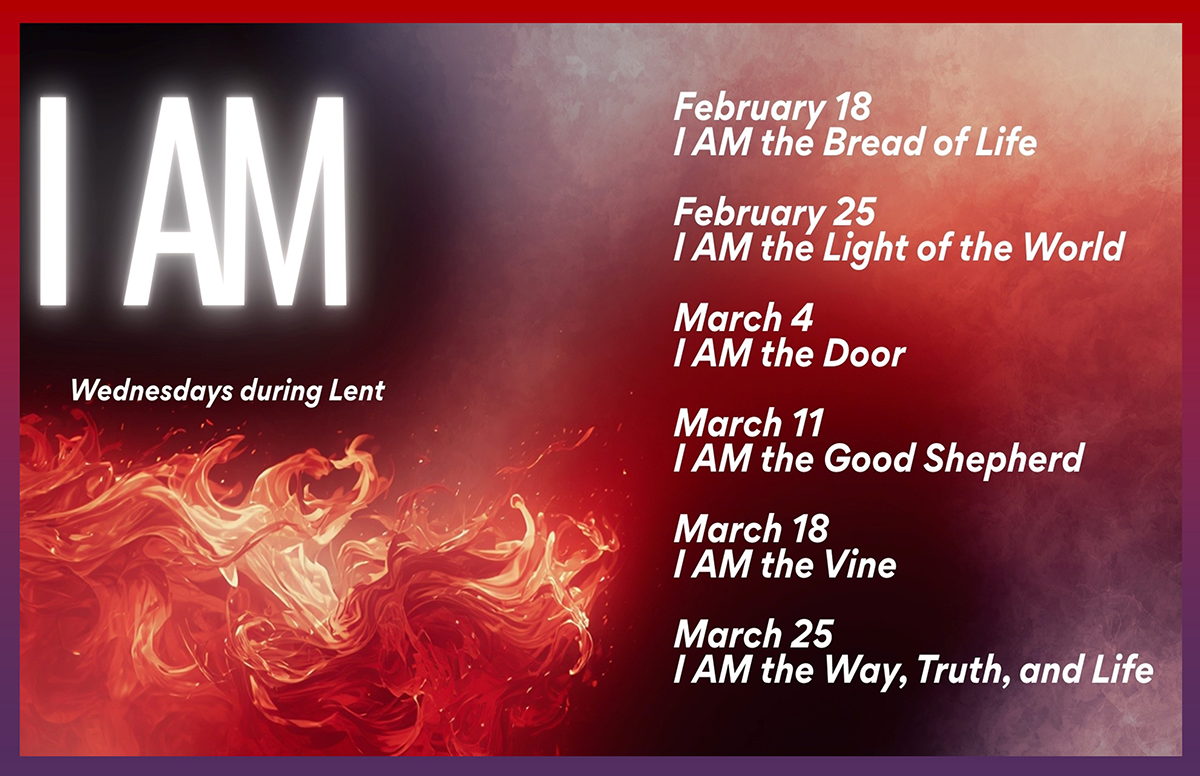 I AM

Wednesdays during Lent

February 18
I AM the Bread of Life

February 25
I AM the Light of the World

March 4
I AM the Door

March 11
I AM the Good Shepherd

March 18
I AM the Vine

March 25
I AM the Way, Truth, and Life